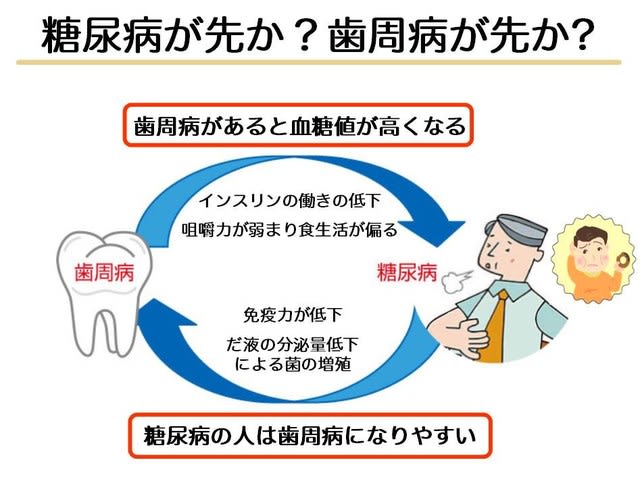 糖尿病が先か？歯周病が先か？

歯周病があると血糖値が高くなる

インスリンの働きの低下

咀嚼力が弱まり食生活が偏る

歯周病

糖尿病

免疫力が低下

だ液の分泌量低下による菌の増殖

糖尿病の人は歯周病になりやすい